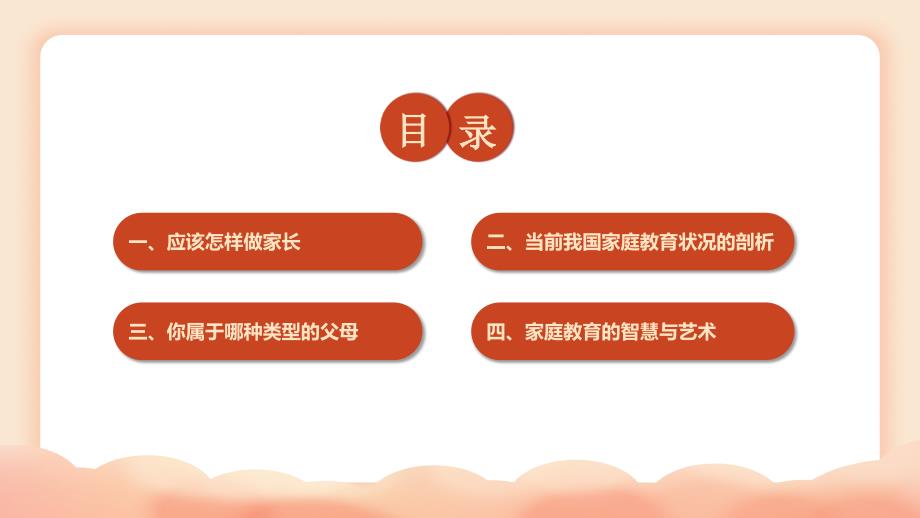 目录

一、应该怎样做家长

二、当前我国家庭教育状况的剖析

三、你属于哪种类型的父母

四、家庭教育的智慧与艺术